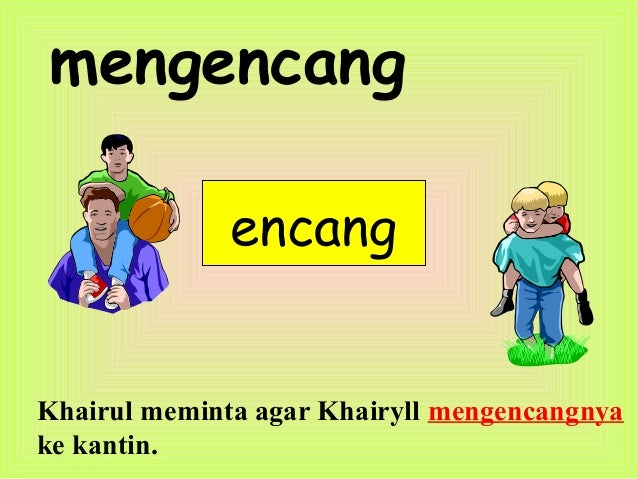 mengencang

encang

Khairul meminta agar Khairyll mengencangnya ke kantin.